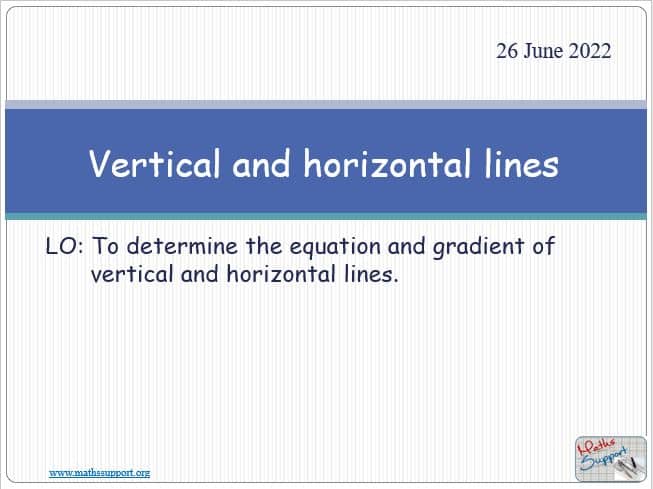 26 June 2022

Vertical and horizontal lines

LO: To determine the equation and gradient of vertical and horizontal lines.

www.mathssupport.org

Maths Support